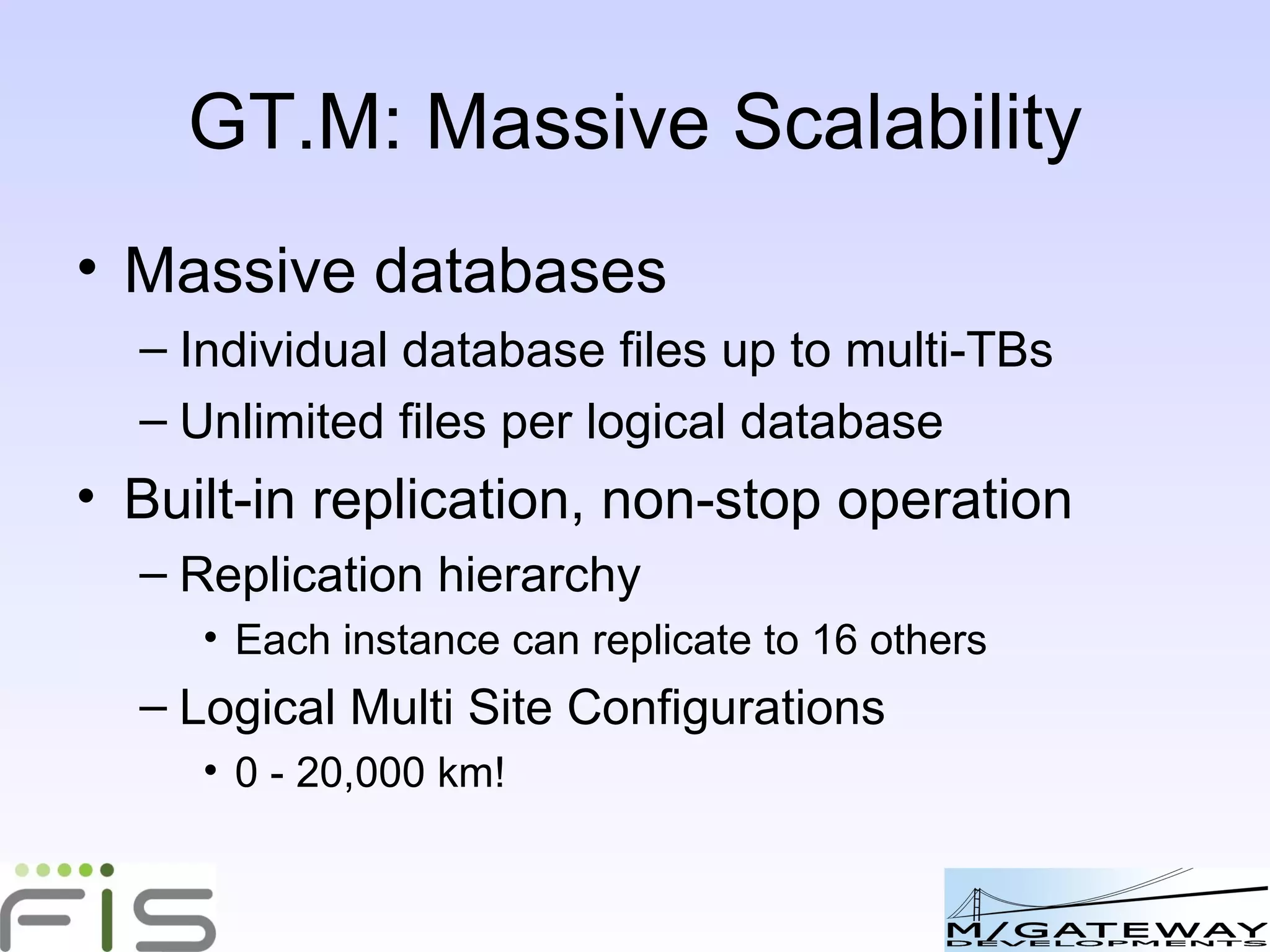 GT.M: Massive Scalability

• Massive databases
– Individual database files up to multi-TBs
– Unlimited files per logical database
• Built-in replication, non-stop operation
– Replication hierarchy
• Each instance can replicate to 16 others
– Logical Multi Site Configurations
• 0 - 20,000 km!

FIS

M/GATEWAY DEVELOPMENTS